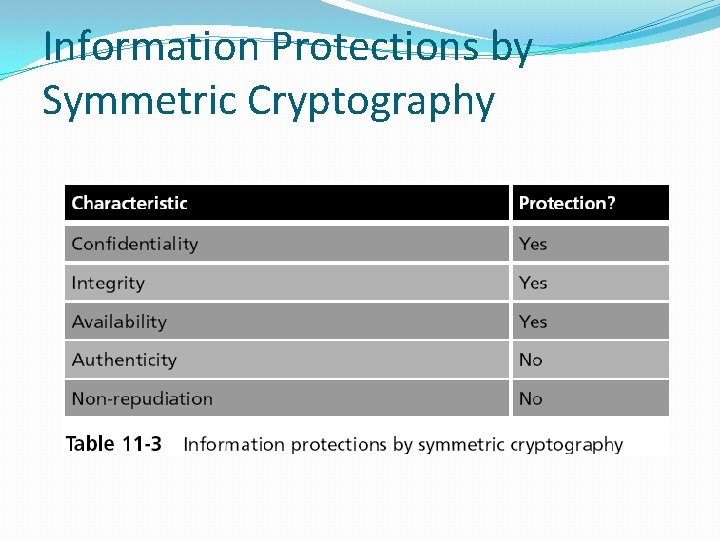 Information Protections by Symmetric Cryptography

| Characteristic | Protection? |
|---|---|
| Confidentiality | Yes |
| Integrity | Yes |
| Availability | Yes |
| Authenticity | No |
| Non-repudiation | No |

Table 11-3 Information protections by symmetric cryptography